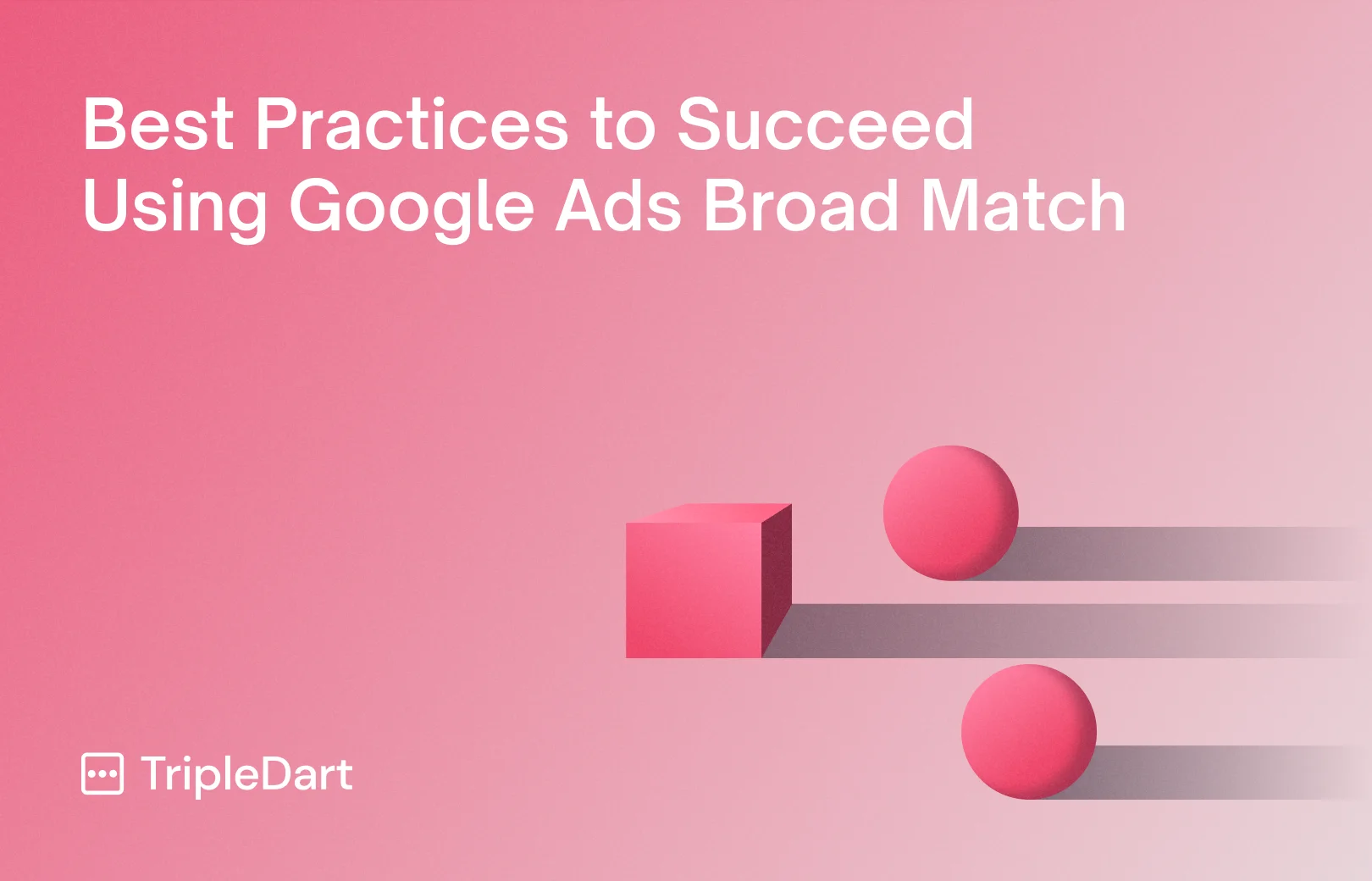 Best Practices to Succeed Using Google Ads Broad Match

TripleDart